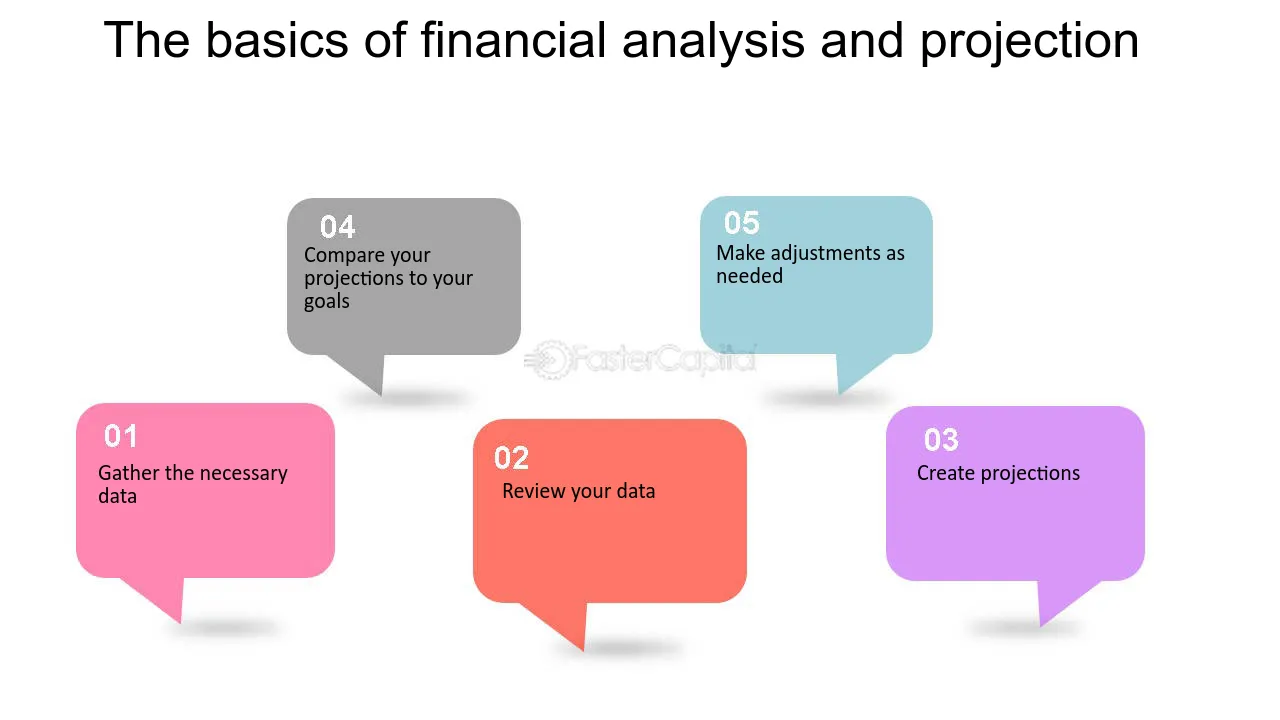 The basics of financial analysis and projection

04
Compare your projections to your goals

05
Make adjustments as needed

01
Gather the necessary data

02
Review your data

03
Create projections

FasterCapital